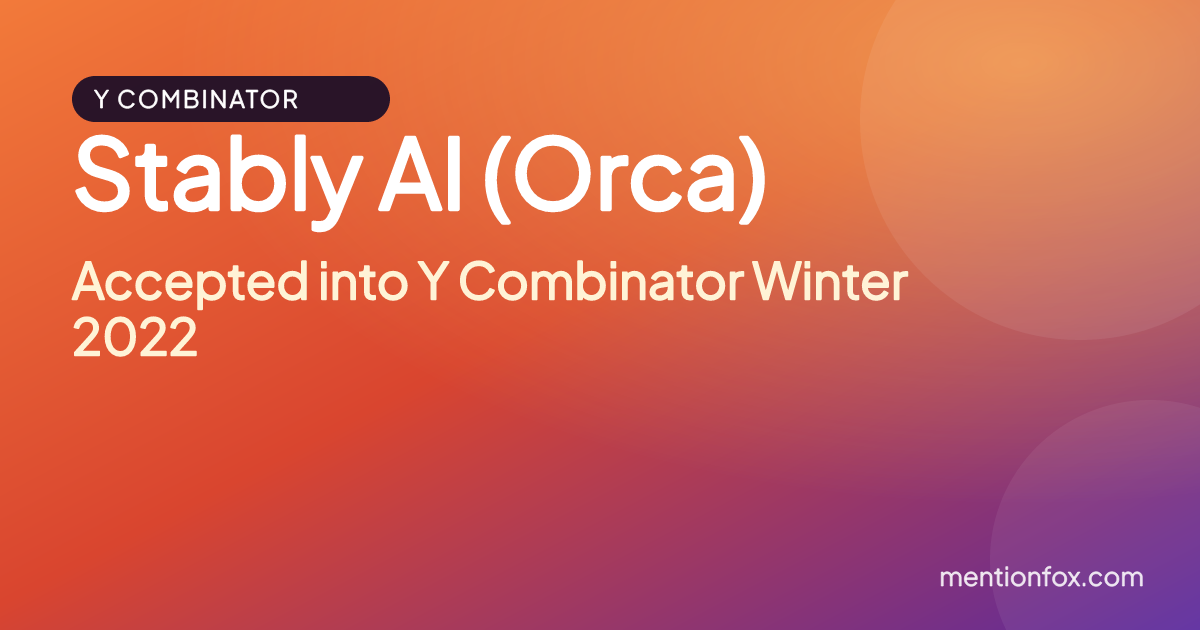 Y COMBINATOR

Stably AI (Orca)

Accepted into Y Combinator Winter 2022

mentionfox.com